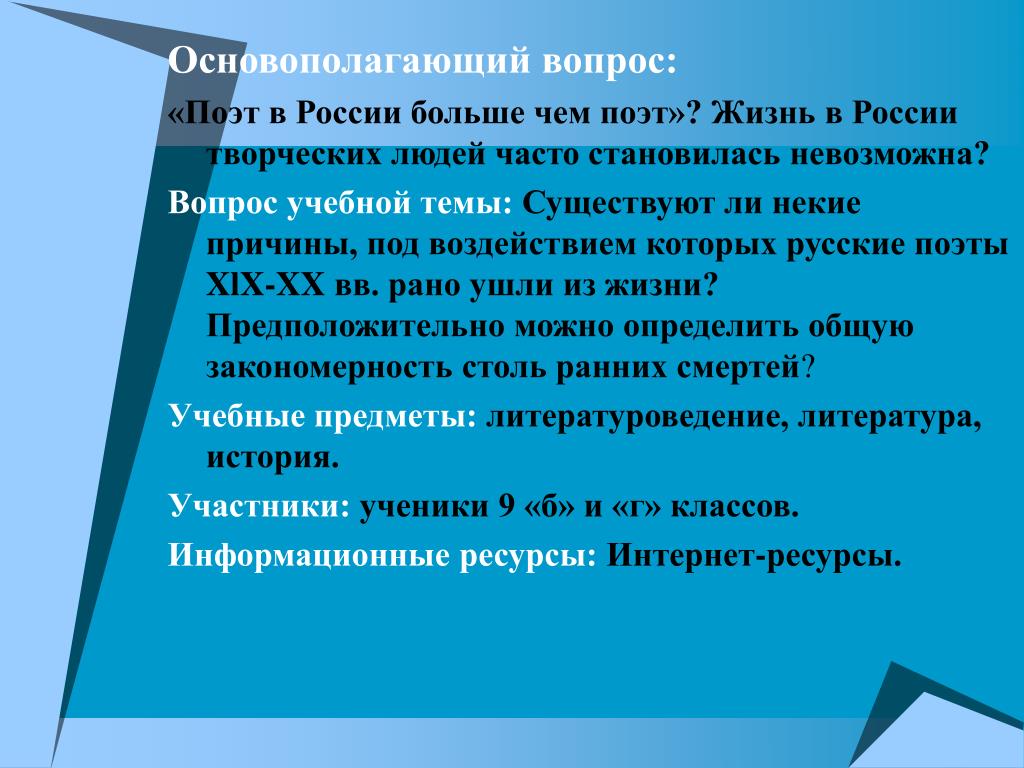 Основополагающий вопрос:

«Поэт в России больше чем поэт»? Жизнь в России творческих людей часто становилась невозможна?

Вопрос учебной темы: Существуют ли некие причины, под воздействием которых русские поэты XlX-XX вв. рано ушли из жизни? Предположительно можно определить общую закономерность столь ранних смертей?

Учебные предметы: литературоведение, литература, история.

Участники: ученики 9 «б» и «г» классов.

Информационные ресурсы: Интернет-ресурсы.